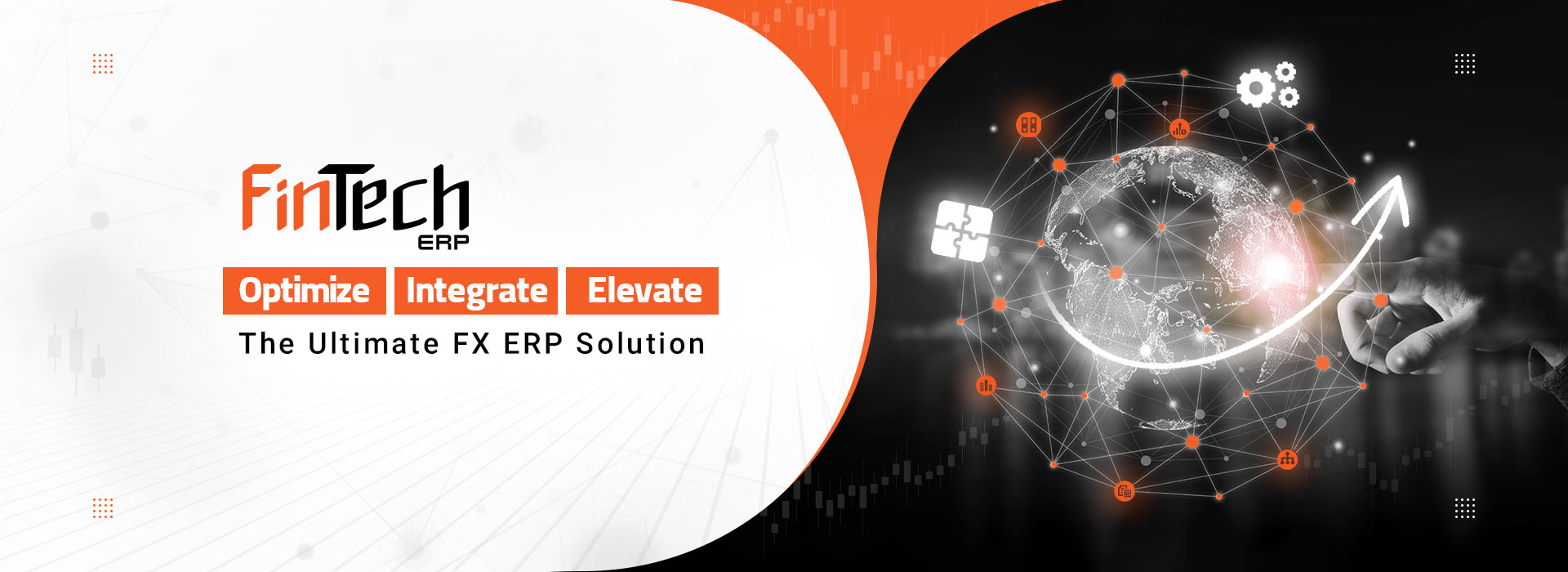 FinTech
ERP

Optimize Integrate Elevate

The Ultimate FX ERP Solution